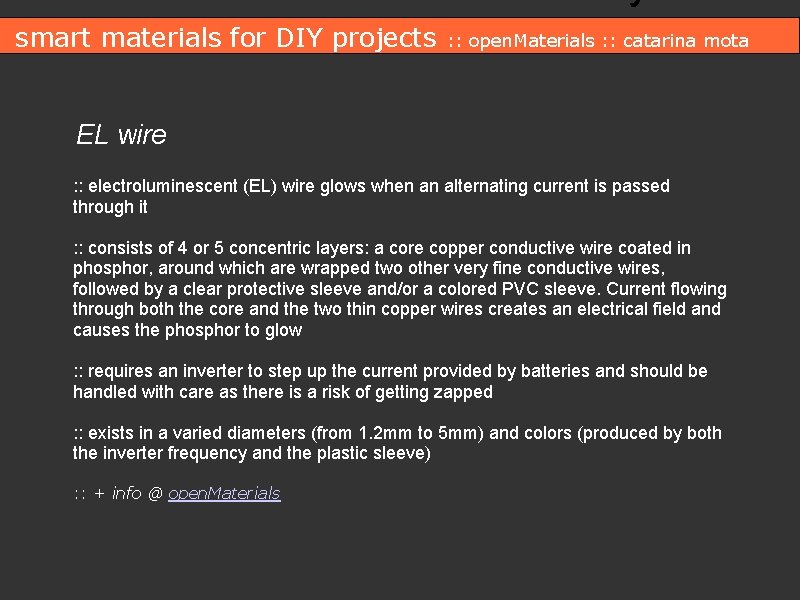 smart materials for DIY projects :: openMaterials :: catarina mota

EL wire

:: electroluminescent (EL) wire glows when an alternating current is passed through it

:: consists of 4 or 5 concentric layers: a core copper conductive wire coated in phosphor, around which are wrapped two other very fine conductive wires, followed by a clear protective sleeve and/or a colored PVC sleeve. Current flowing through both the core and the two thin copper wires creates an electrical field and causes the phosphor to glow

:: requires an inverter to step up the current provided by batteries and should be handled with care as there is a risk of getting zapped

:: exists in a varied diameters (from 1.2mm to 5mm) and colors (produced by both the inverter frequency and the plastic sleeve)

:: + info @ openMaterials